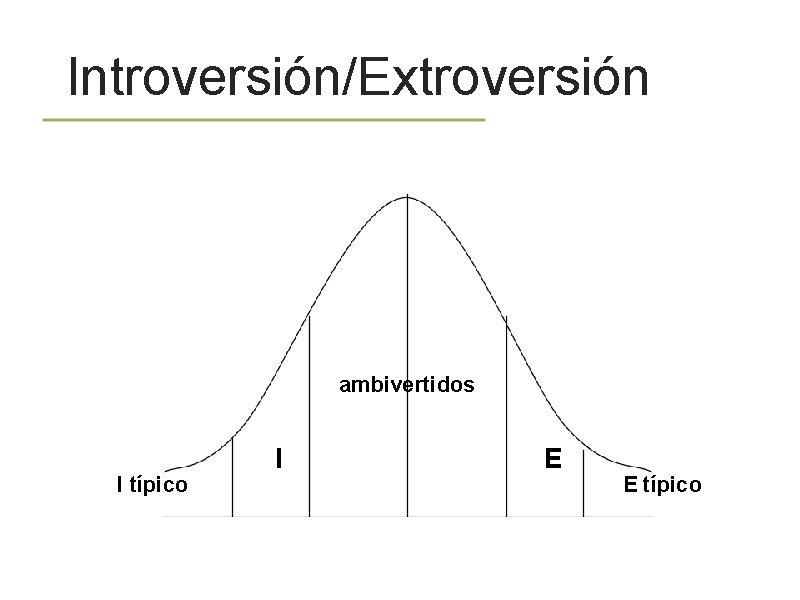 Introversión/Extroversión

ambivertidos

I

E

I típico

E típico